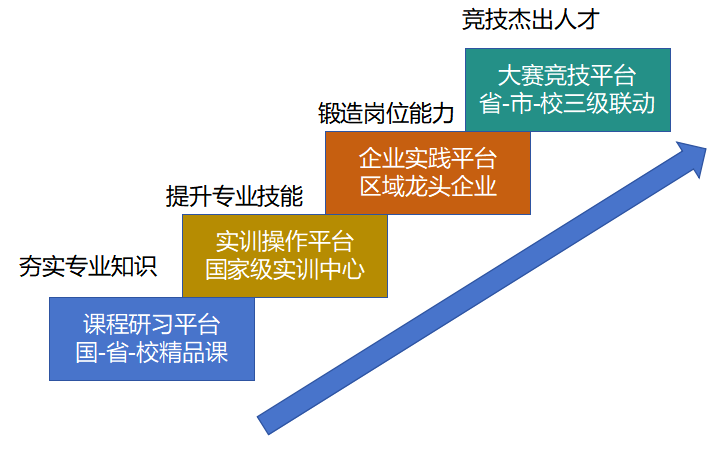 竞技杰出人才

大赛竞技平台
省-市-校三级联动

锻造岗位能力

企业实践平台
区域龙头企业

提升专业技能

实训操作平台
国家级实训中心

夯实专业知识

课程研习平台
国-省-校精品课